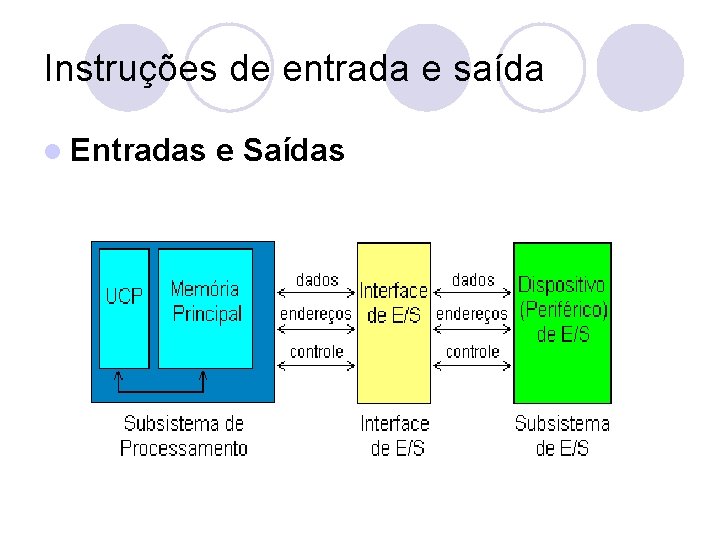 Instruções de entrada e saída

Entradas e Saídas

UCP

Memória Principal

dados

endereços

controle

Interface de E/S

dados

endereços

controle

Dispositivo (Periférico) de E/S

Subsistema de Processamento

Interface de E/S

Subsistema de E/S